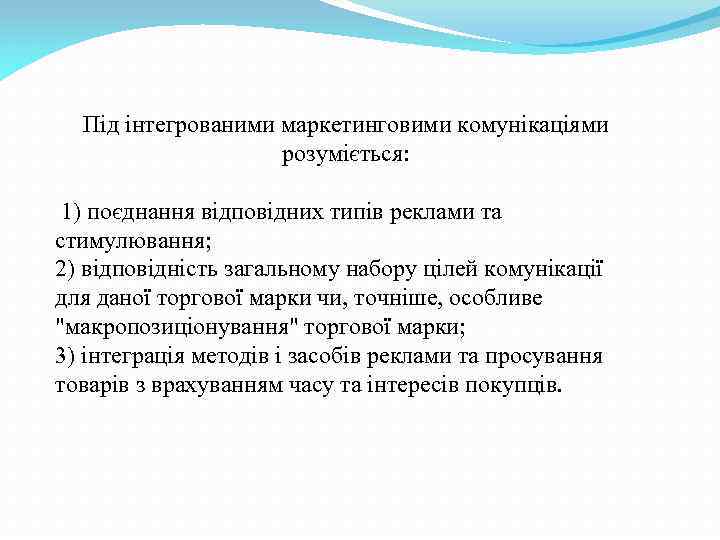 Під інтегрованими маркетинговими комунікаціями розуміється:

1) поєднання відповідних типів реклами та стимулювання;
2) відповідність загальному набору цілей комунікації для даної торгової марки чи, точніше, особливе "макропозиціонування" торгової марки;
3) інтеграція методів і засобів реклами та просування товарів з врахуванням часу та інтересів покупців.